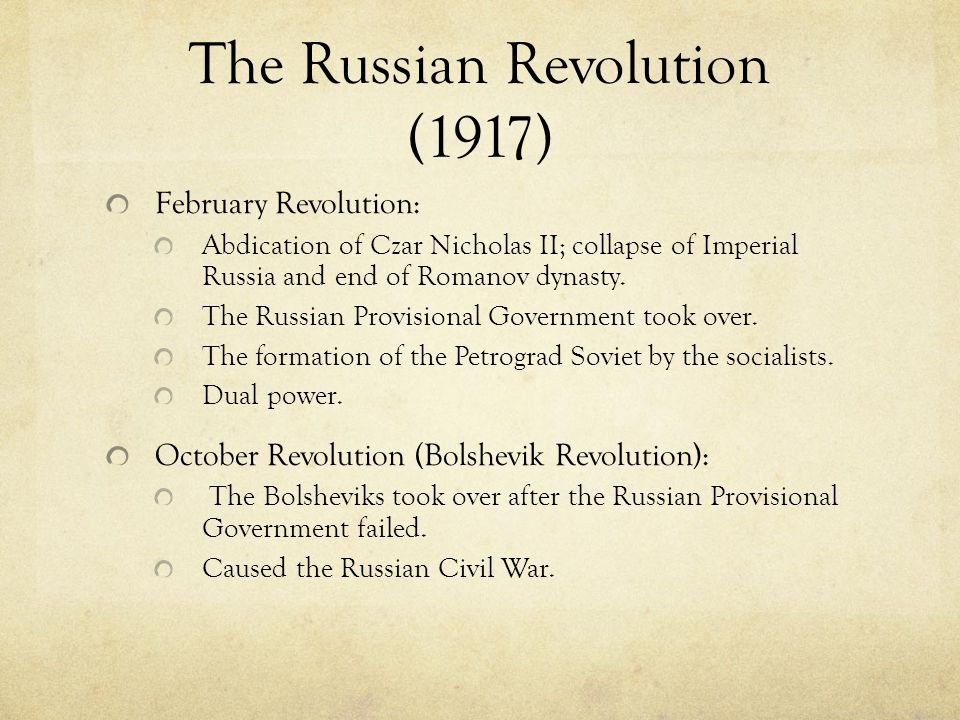 The Russian Revolution (1917)

February Revolution:

Abdication of Czar Nicholas II; collapse of Imperial Russia and end of Romanov dynasty.

The Russian Provisional Government took over.

The formation of the Petrograd Soviet by the socialists.

Dual power.

October Revolution (Bolshevik Revolution):

The Bolsheviks took over after the Russian Provisional Government failed.

Caused the Russian Civil War.